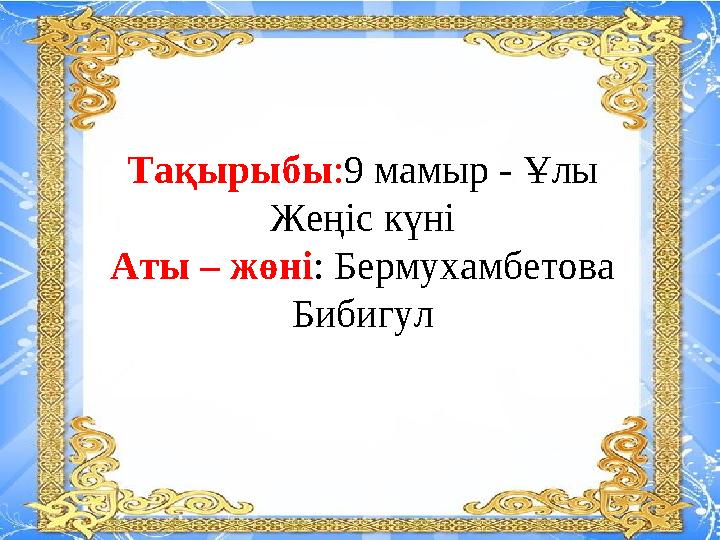 Тақырыбы:9 мамыр - Ұлы Жеңіс күні
Аты – жөні: Бермухамбетова Бибигул